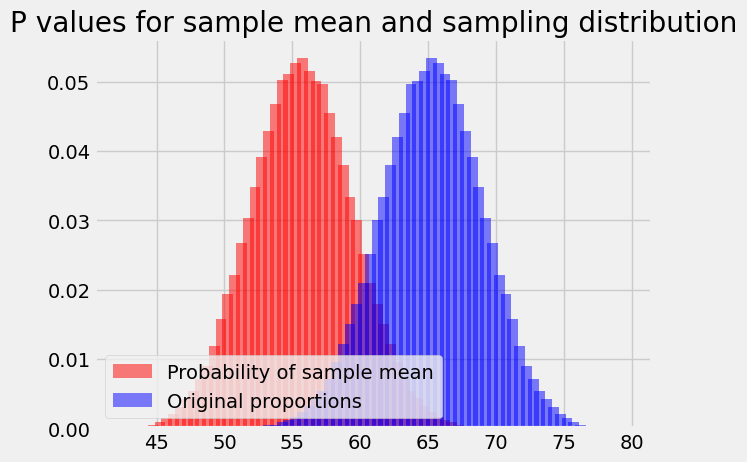 P values for sample mean and sampling distribution

0.05
0.04
0.03
0.02
0.01
0.00

45 50 55 60 65 70 75 80

Probability of sample mean
Original proportions